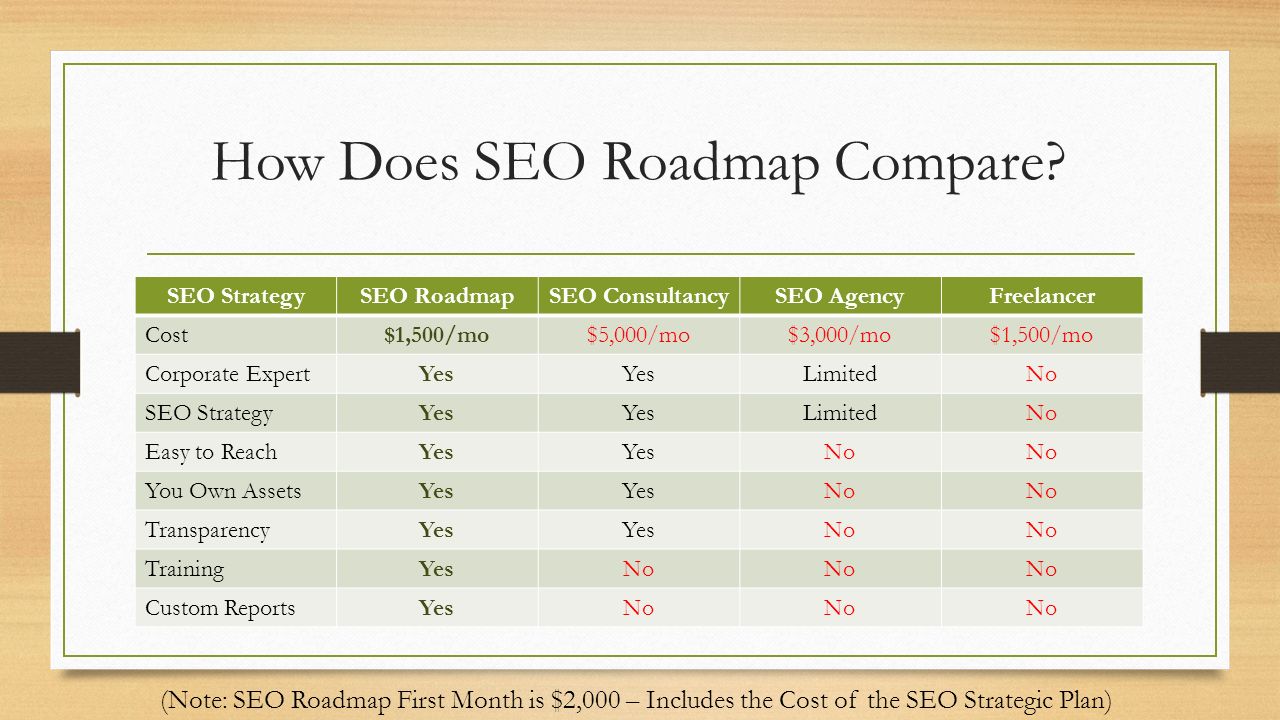 How Does SEO Roadmap Compare?

| SEO Strategy | SEO Roadmap | SEO Consultancy | SEO Agency | Freelancer |
|---|---|---|---|---|
| Cost | \$1,500/mo | \$5,000/mo | \$3,000/mo | \$1,500/mo |
| Corporate Expert | Yes | Yes | Limited | No |
| SEO Strategy | Yes | Yes | Limited | No |
| Easy to Reach | Yes | Yes | No | No |
| You Own Assets | Yes | Yes | No | No |
| Transparency | Yes | Yes | No | No |
| Training | Yes | No | No | No |
| Custom Reports | Yes | No | No | No |

(Note: SEO Roadmap First Month is \$2,000 – Includes the Cost of the SEO Strategic Plan)